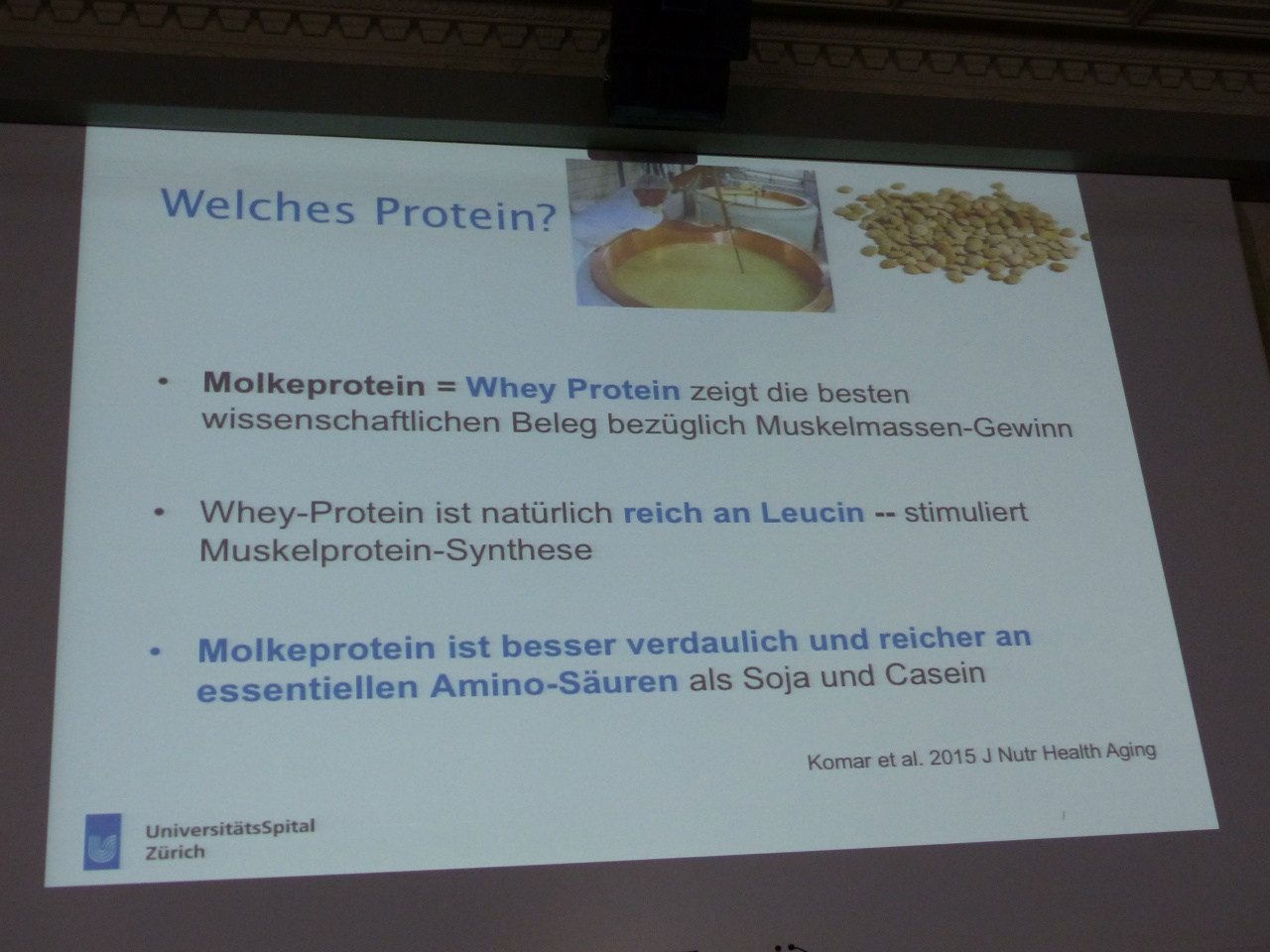 Welches Protein?

• Molkeprotein = Whey Protein zeigt die besten wissenschaftlichen Beleg bezüglich Muskelmassen-Gewinn

• Whey-Protein ist natürlich reich an Leucin -- stimuliert Muskelprotein-Synthese

• Molkeprotein ist besser verdaulich und reicher an essentiellen Amino-Säuren als Soja und Casein

Komar et al. 2015 J Nutr Health Aging

UniversitätsSpital Zürich